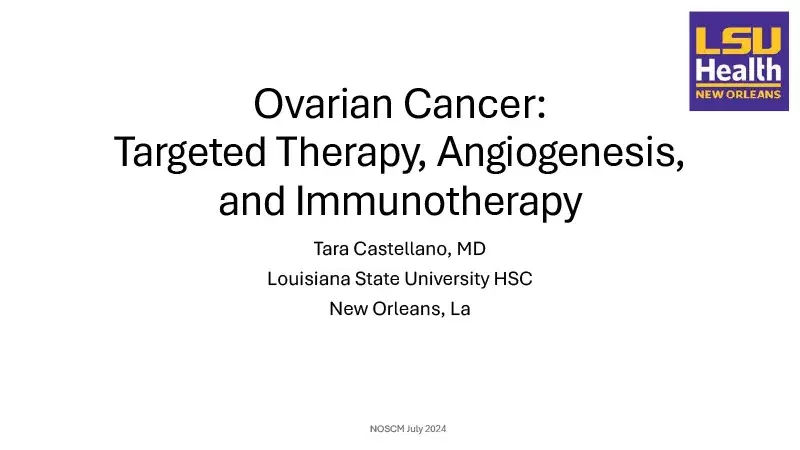 LSU Health NEW ORLEANS

Ovarian Cancer: Targeted Therapy, Angiogenesis, and Immunotherapy

Tara Castellano, MD
Louisiana State University HSC
New Orleans, La

NOSCM July 2024